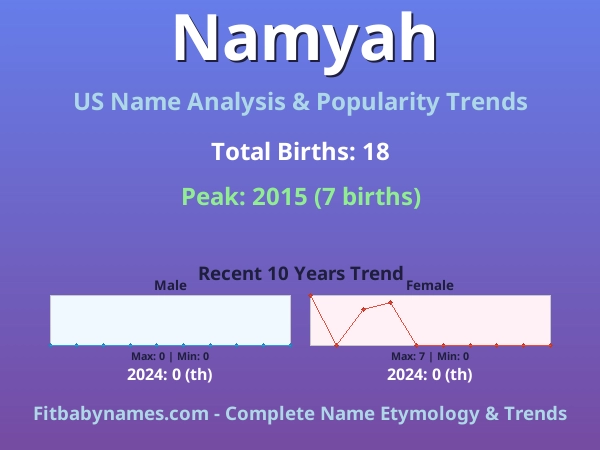 Namyah

US Name Analysis & Popularity Trends

Total Births: 18

Peak: 2015 (7 births)

Recent 10 Years Trend

Male

Max: 0 | Min: 0

2024: 0 (th)

Female

Max: 7 | Min: 0

2024: 0 (th)

Fitbabynames.com - Complete Name Etymology & Trends